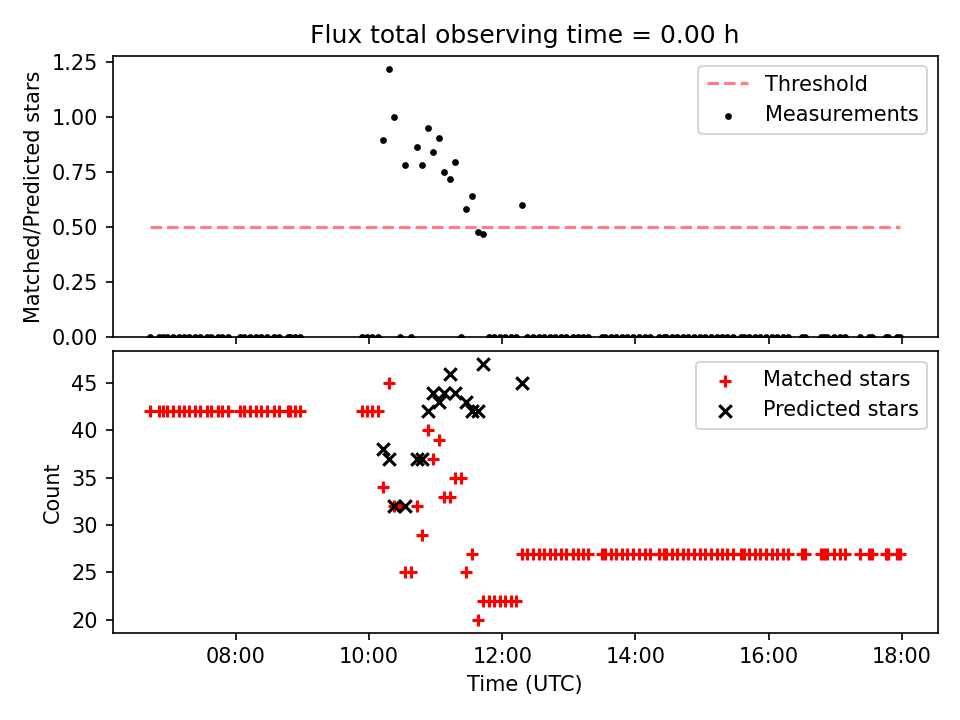 Flux total observing time = 0.00 h

Matched/Predicted stars

1.25
1.00
0.75
0.50
0.25
0.00

Threshold
Measurements

Count

45
40
35
30
25
20

Matched stars
Predicted stars

08:00
10:00
12:00
14:00
16:00
18:00

Time (UTC)